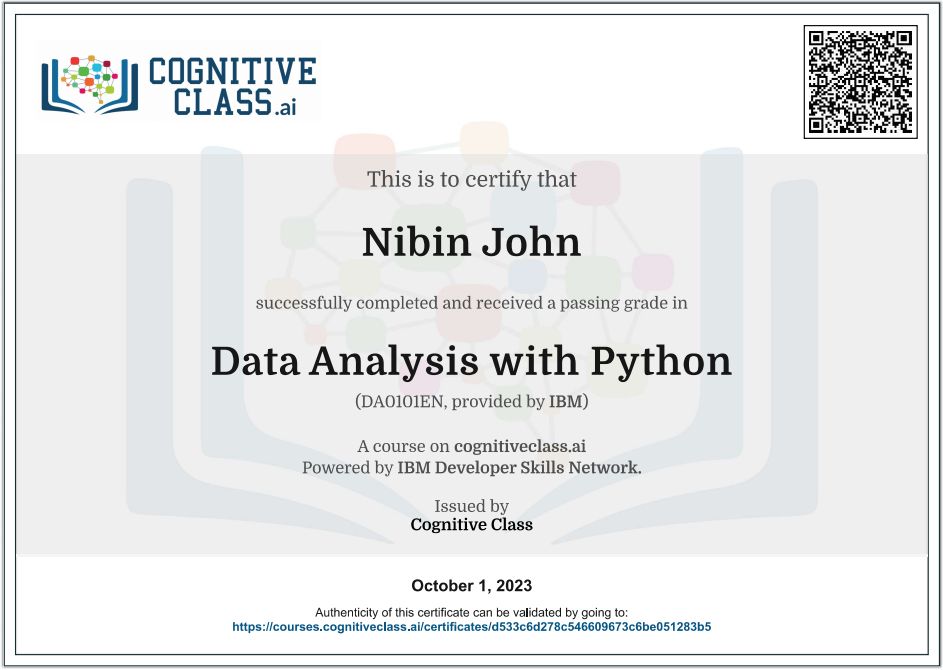 COGNITIVE CLASS.ai

This is to certify that

Nibin John

successfully completed and received a passing grade in

Data Analysis with Python

(DA0101EN, provided by IBM)

A course on cognitiveclass.ai
Powered by IBM Developer Skills Network.

Issued by
Cognitive Class

October 1, 2023

Authenticity of this certificate can be validated by going to:
https://courses.cognitiveclass.ai/certificates/d533c6d278c546609673c6be051283b5